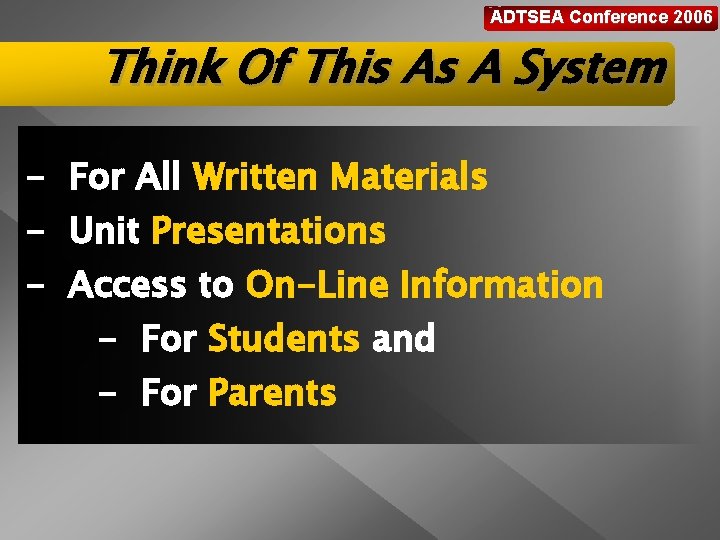 ADTSEA Conference 2006

Think Of This As A System

- For All Written Materials
- Unit Presentations
- Access to On-Line Information
  - For Students and
  - For Parents